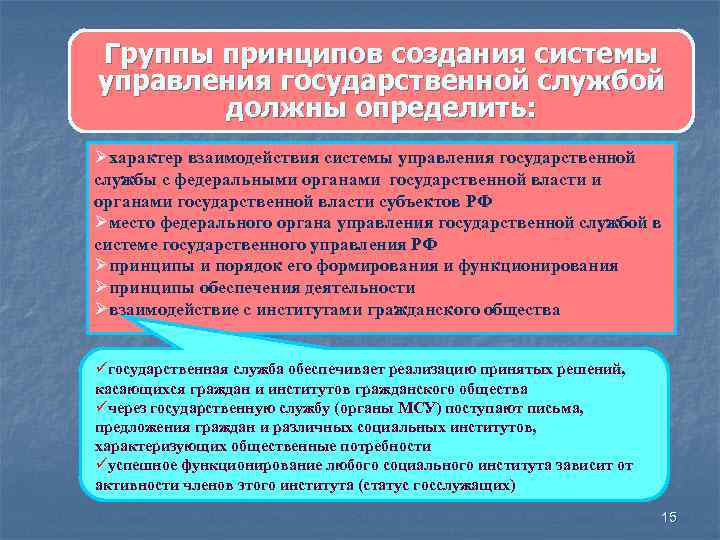 Группы принципов создания системы управления государственной службой должны определить:

➢характер взаимодействия системы управления государственной службы с федеральными органами государственной власти и органами государственной власти субъектов РФ
➢место федерального органа управления государственной службой в системе государственного управления РФ
➢ принципы и порядок его формирования и функционирования
➢принципы обеспечения деятельности
➢взаимодействие с институтами гражданского общества

✓государственная служба обеспечивает реализацию принятых решений, касающихся граждан и институтов гражданского общества
✓через государственную службу (органы МСУ) поступают письма, предложения граждан и различных социальных институтов, характеризующих общественные потребности
✓успешное функционирование любого социального института зависит от активности членов этого института (статус госслужащих)

15